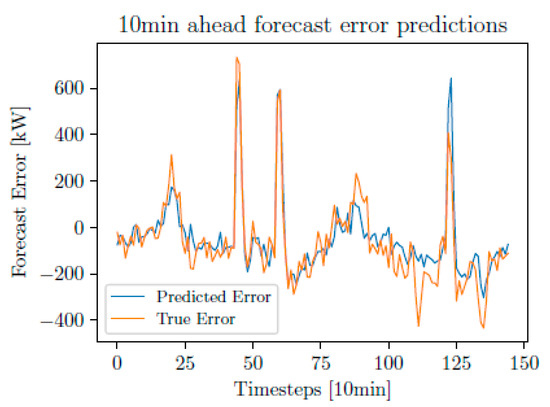 10min ahead forecast error predictions

Forecast Error [kW]

600
400
200
0
−200
−400

Predicted Error
True Error

0 25 50 75 100 125 150

Timesteps [10min]